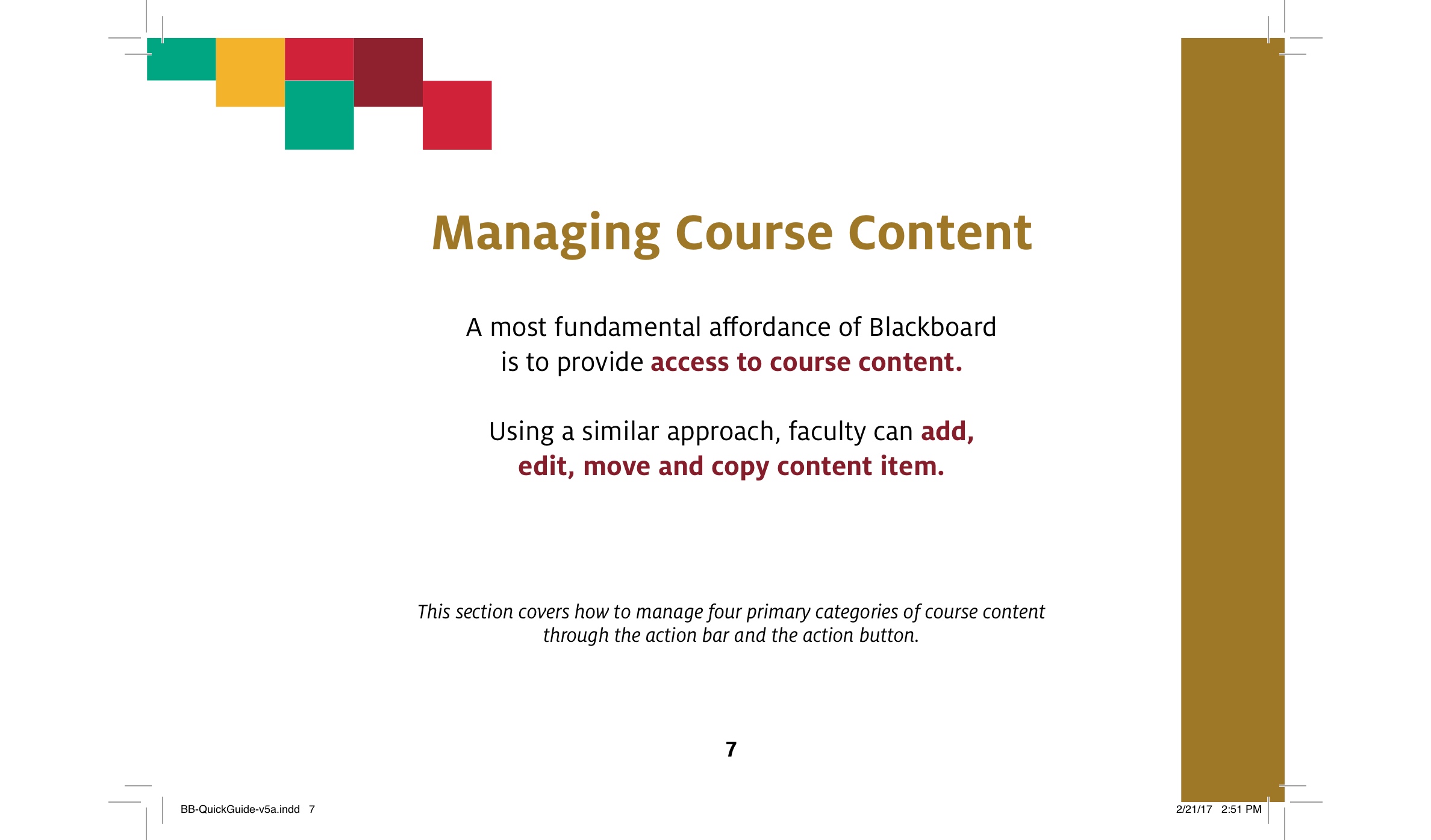 Managing Course Content

A most fundamental affordance of Blackboard is to provide access to course content.

Using a similar approach, faculty can add, edit, move and copy content item.

This section covers how to manage four primary categories of course content through the action bar and the action button.

7

BB-QuickGuide-v5a.indd 7

2/21/17 2:51 PM